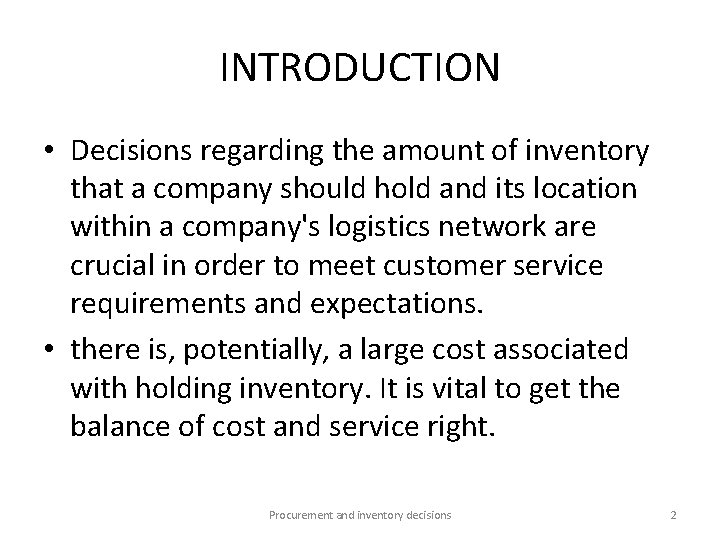 INTRODUCTION

• Decisions regarding the amount of inventory that a company should hold and its location within a company's logistics network are crucial in order to meet customer service requirements and expectations.

• there is, potentially, a large cost associated with holding inventory. It is vital to get the balance of cost and service right.

Procurement and inventory decisions

2